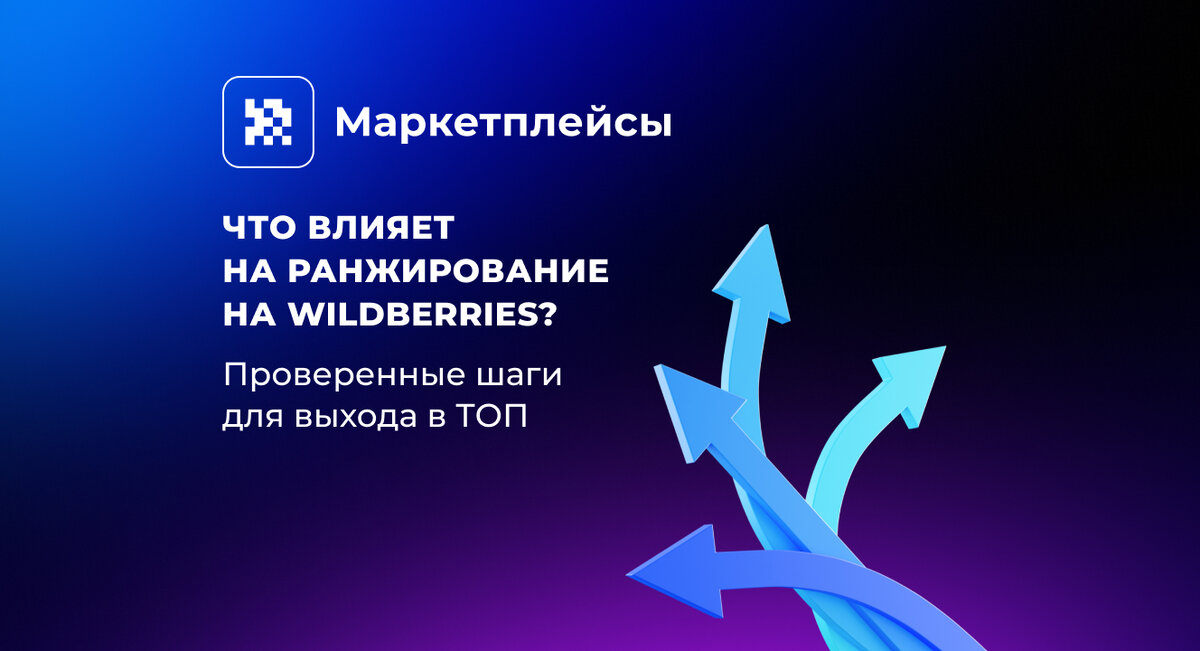 Маркетплейсы

ЧТО ВЛИЯЕТ НА РАНЖИРОВАНИЕ НА WILDBERRIES?

Проверенные шаги для выхода в ТОП